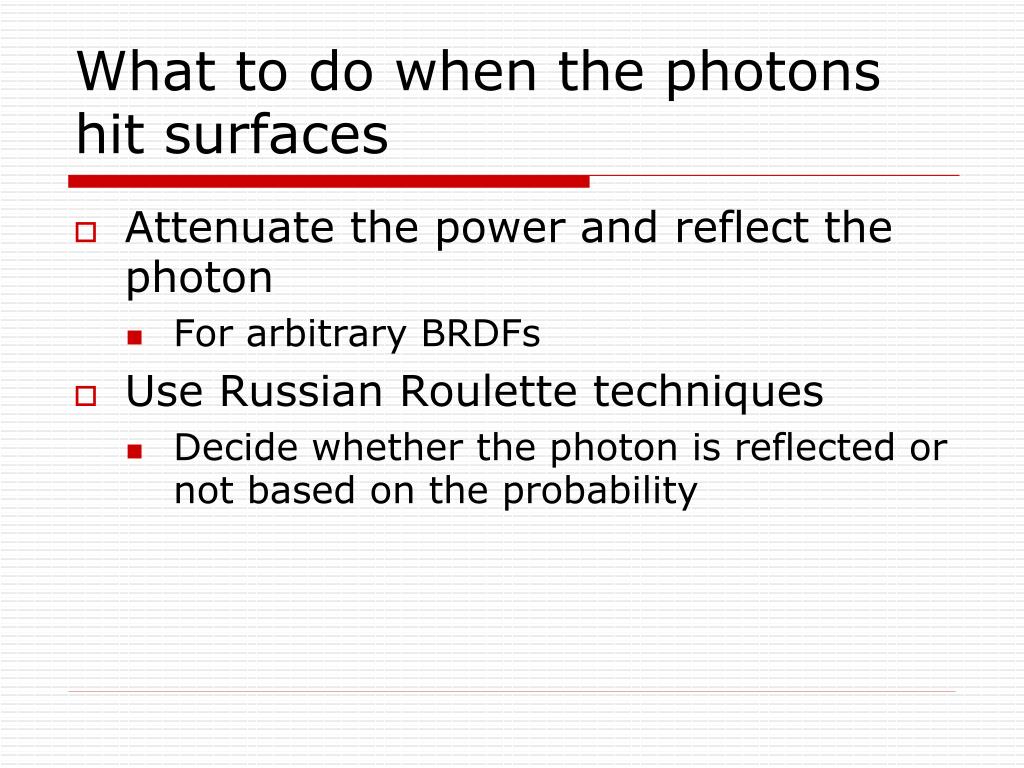 What to do when the photons hit surfaces

Attenuate the power and reflect the photon

For arbitrary BRDFs

Use Russian Roulette techniques

Decide whether the photon is reflected or not based on the probability